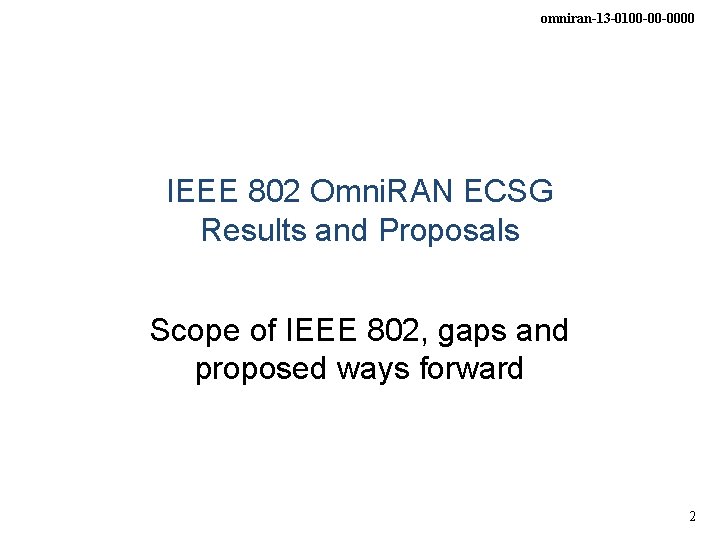 omniran-13-0100-00-0000

IEEE 802 OmniRAN ECSG
Results and Proposals

Scope of IEEE 802, gaps and proposed ways forward

2